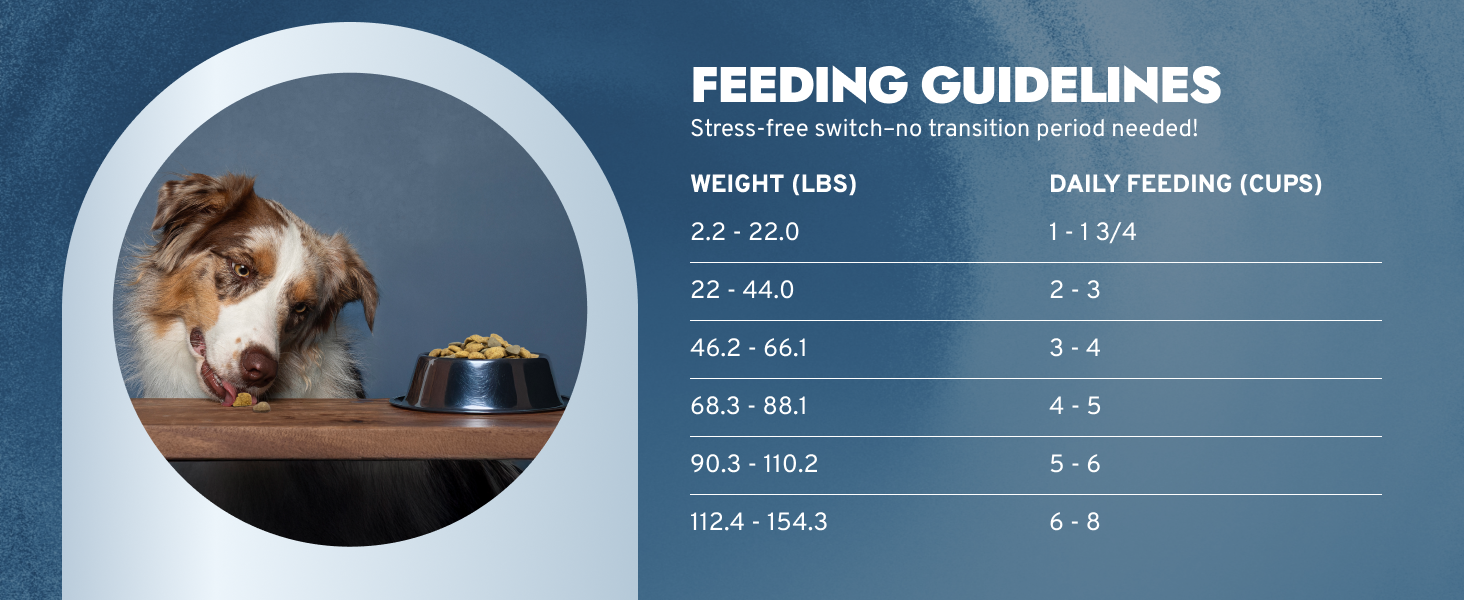 FEEDING GUIDELINES

Stress-free switch–no transition period needed!

| WEIGHT (LBS) | DAILY FEEDING (CUPS) |
|---|---|
| 2.2 - 22.0 | 1 - 1 3/4 |
| 22 - 44.0 | 2 - 3 |
| 46.2 - 66.1 | 3 - 4 |
| 68.3 - 88.1 | 4 - 5 |
| 90.3 - 110.2 | 5 - 6 |
| 112.4 - 154.3 | 6 - 8 |